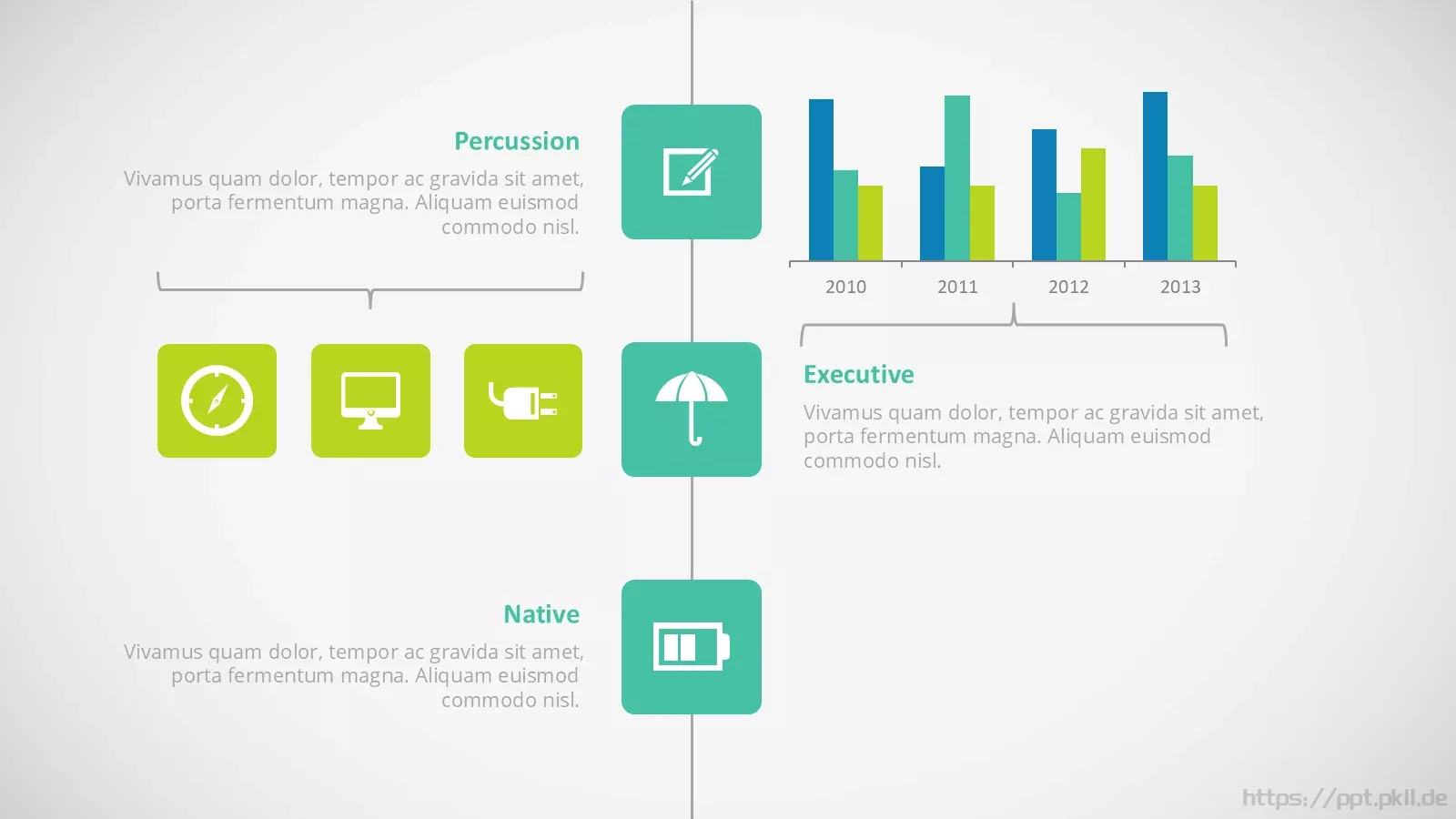 Percussion

Vivamus quam dolor, tempor ac gravida sit amet, porta fermentum magna. Aliquam euismod commodo nisl.

2010 2011 2012 2013

Executive

Vivamus quam dolor, tempor ac gravida sit amet, porta fermentum magna. Aliquam euismod commodo nisl.

Native

Vivamus quam dolor, tempor ac gravida sit amet, porta fermentum magna. Aliquam euismod commodo nisl.

https://ppt.pkll.de